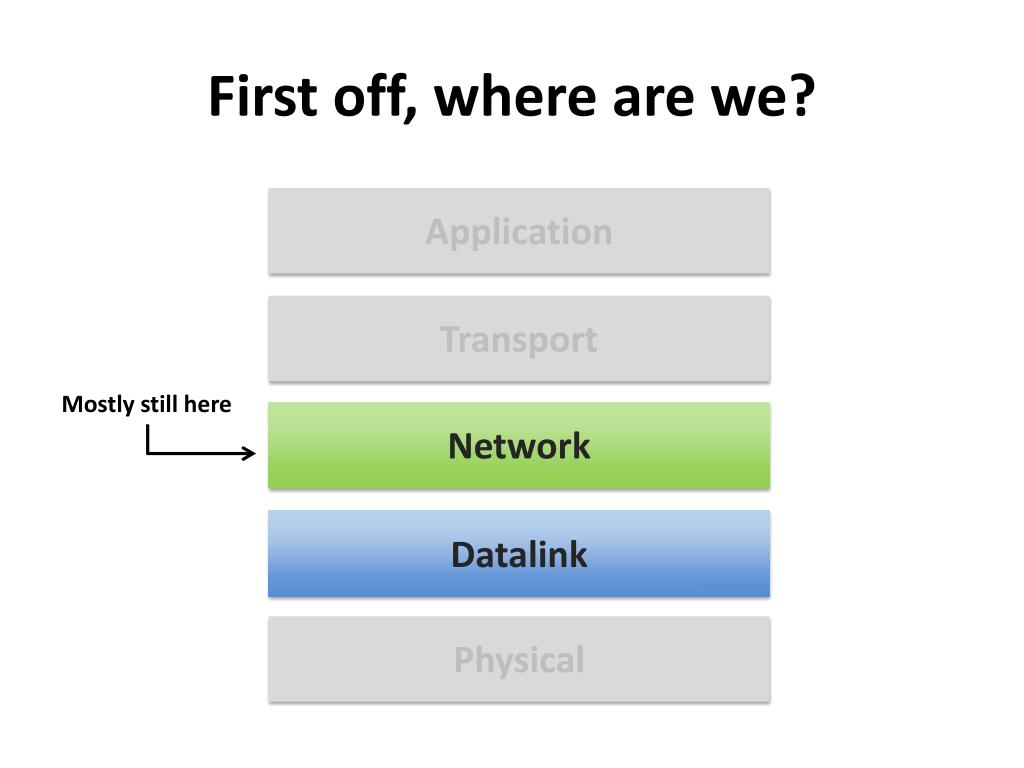 First off, where are we?

Application

Transport

Mostly still here

Network

Datalink

Physical